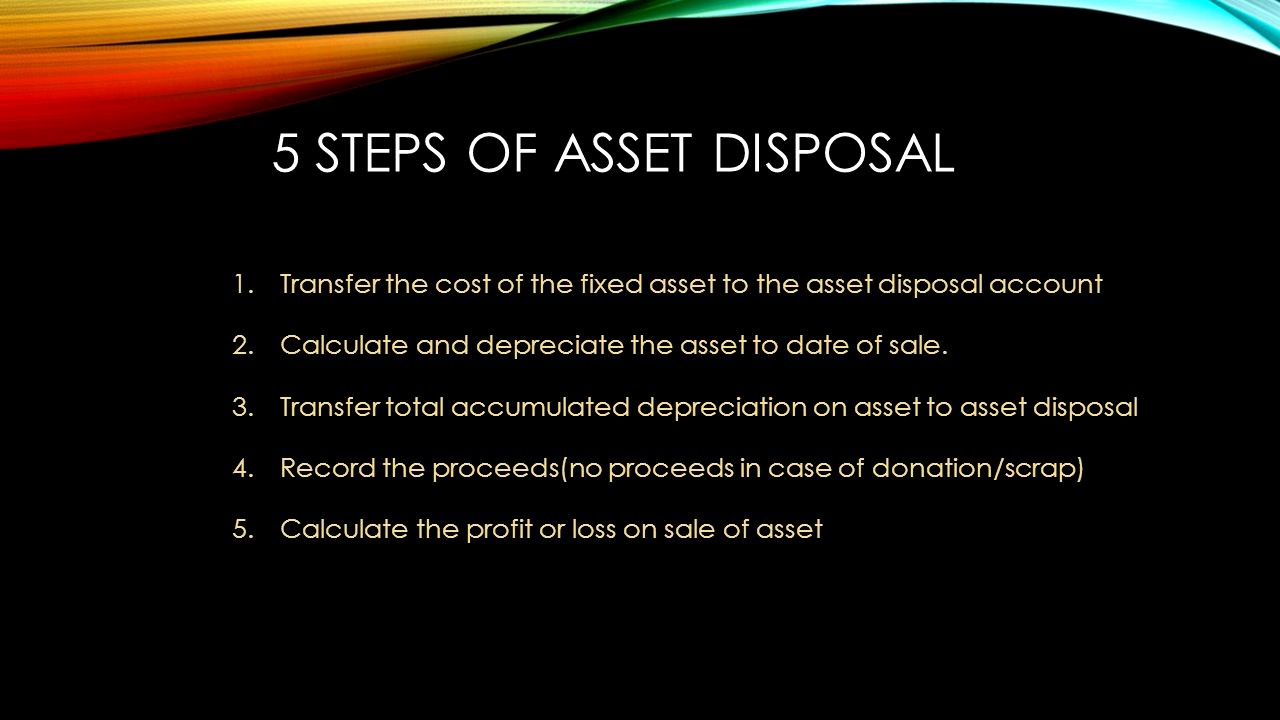 5 STEPS OF ASSET DISPOSAL

1. Transfer the cost of the fixed asset to the asset disposal account

2. Calculate and depreciate the asset to date of sale.

3. Transfer total accumulated depreciation on asset to asset disposal

4. Record the proceeds(no proceeds in case of donation/scrap)

5. Calculate the profit or loss on sale of asset